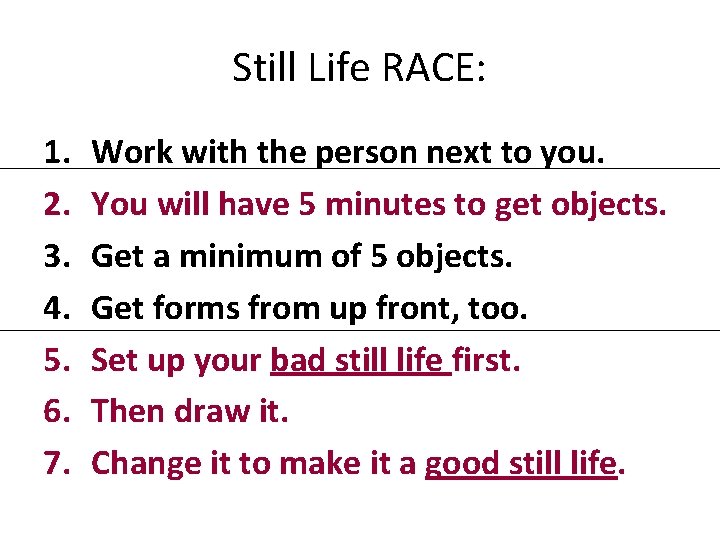 Still Life RACE:

1. Work with the person next to you.
2. You will have 5 minutes to get objects.
3. Get a minimum of 5 objects.
4. Get forms from up front, too.
5. Set up your bad still life first.
6. Then draw it.
7. Change it to make it a good still life.